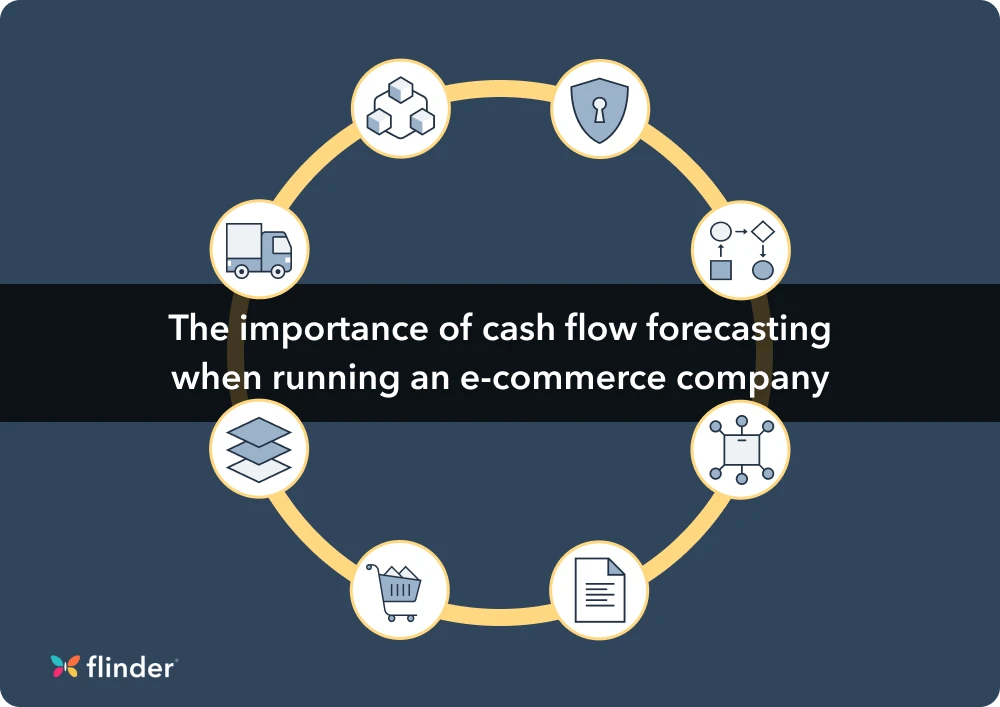 The importance of cash flow forecasting when running an e-commerce company

flinder